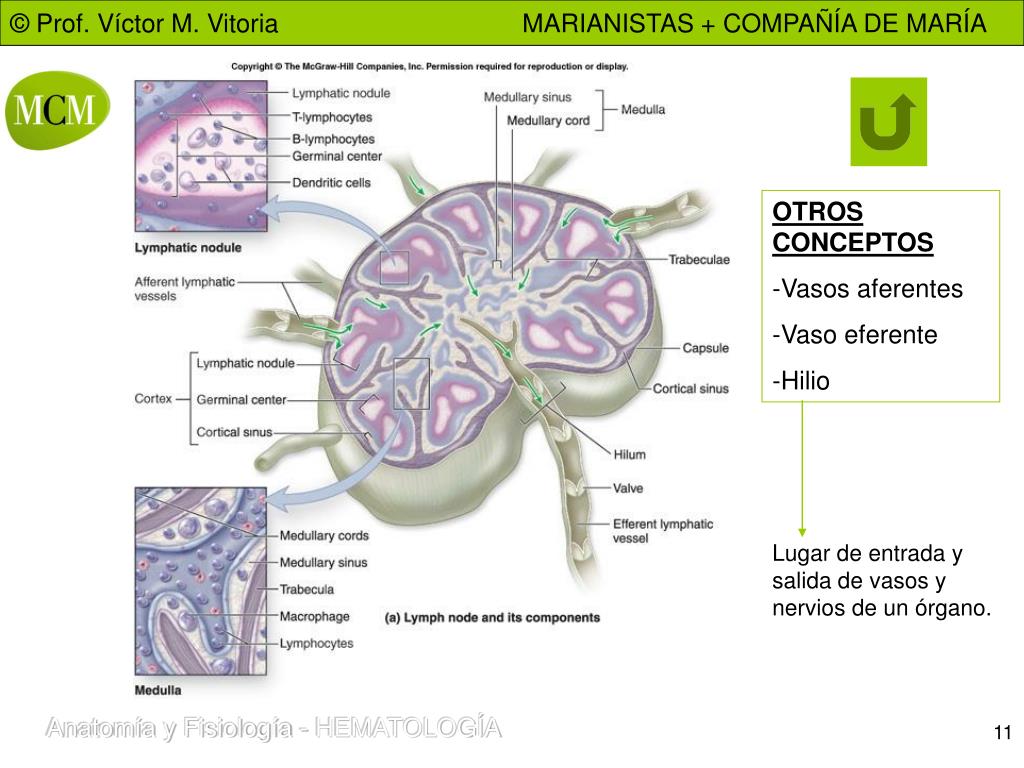 © Prof. Víctor M. Vitoria MARIANISTAS + COMPAÑÍA DE MARÍA

MCM

Copyright © The McGraw-Hill Companies, Inc. Permission required for reproduction or display.

Lymphatic nodule
T-lymphocytes
B-lymphocytes
Germinal center
Dendritic cells

Lymphatic nodule

Medullary sinus
Medullary cord
Medulla

Trabeculae

Afferent lymphatic vessels

Cortex
Lymphatic nodule
Germinal center
Cortical sinus

Capsule
Cortical sinus

Hilum
Valve
Efferent lymphatic vessel

Medullary cords
Medullary sinus
Trabecula
Macrophage
Lymphocytes

Medulla

(a) Lymph node and its components

OTROS CONCEPTOS
-Vasos aferentes
-Vaso eferente
-Hilio

Lugar de entrada y salida de vasos y nervios de un órgano.

Anatomía y Fisiología - HEMATOLOGÍA

11